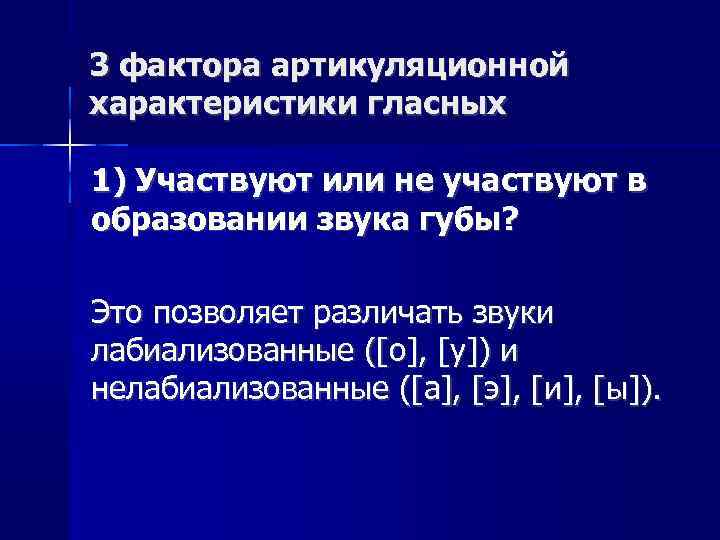 3 фактора артикуляционной характеристики гласных

1) Участвуют или не участвуют в образовании звука губы?

Это позволяет различать звуки лабиализованные ([о], [у]) и нелабиализованные ([а], [э], [и], [ы]).